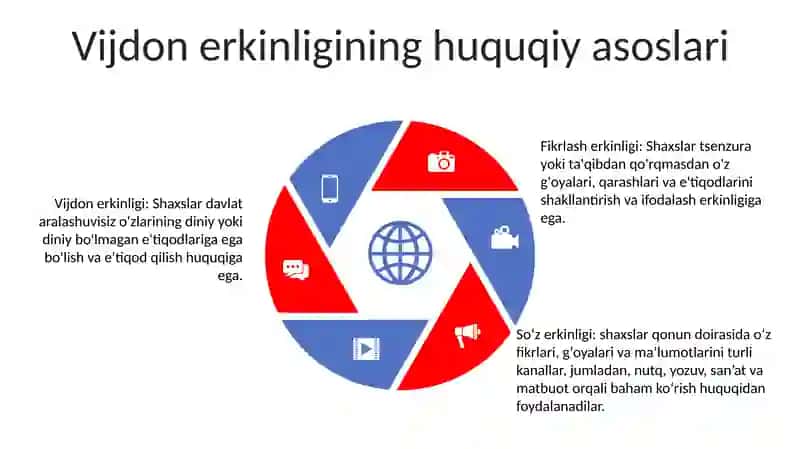 Vijdon erkinligining huquqiy asoslari

Vijdon erkinligi: Shaxslar davlat aralashuvisiz o'zlarining diniy yoki diniy bo'lmagan e'tiqodlariga ega bo'lish va e'tiqod qilish huquqiga ega.

Fikrlash erkinligi: Shaxslar tsenzura yoki ta'qibdan qo'rqmasdan o'z g'oyalari, qarashlari va e'tiqodlarini shakllantirish va ifodalash erkinligiga ega.

So'z erkinligi: shaxslar qonun doirasida o'z fikrlari, g'oyalari va ma'lumotlarini turli kanallar, jumladan, nutq, yozuv, san'at va matbuot orqali baham ko'rish huquqidan foydalanadilar.